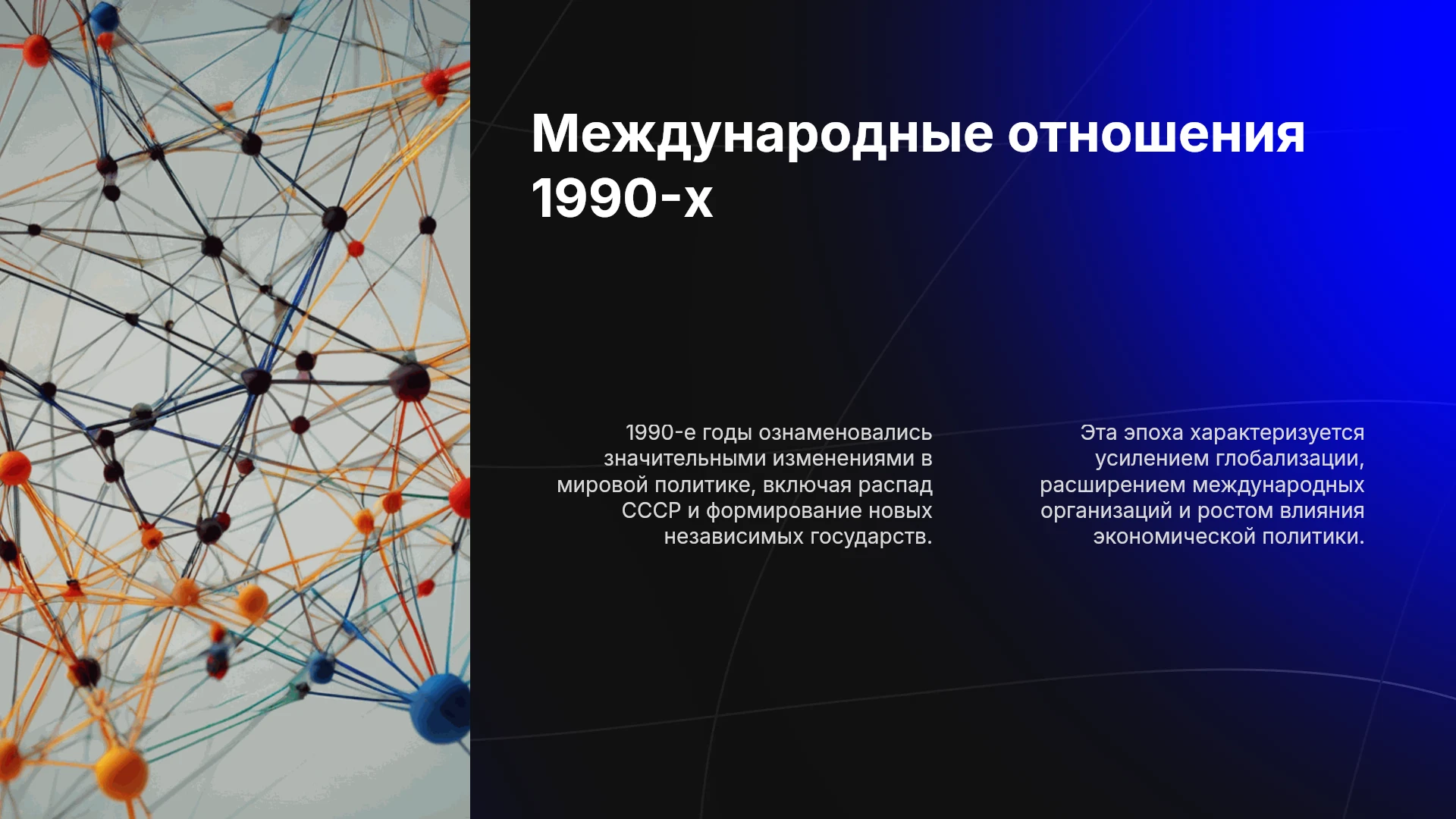 Международные отношения 1990-х

1990-е годы ознаменовались значительными изменениями в мировой политике, включая распад СССР и формирование новых независимых государств.

Эта эпоха характеризуется усилением глобализации, расширением международных организаций и ростом влияния экономической политики.